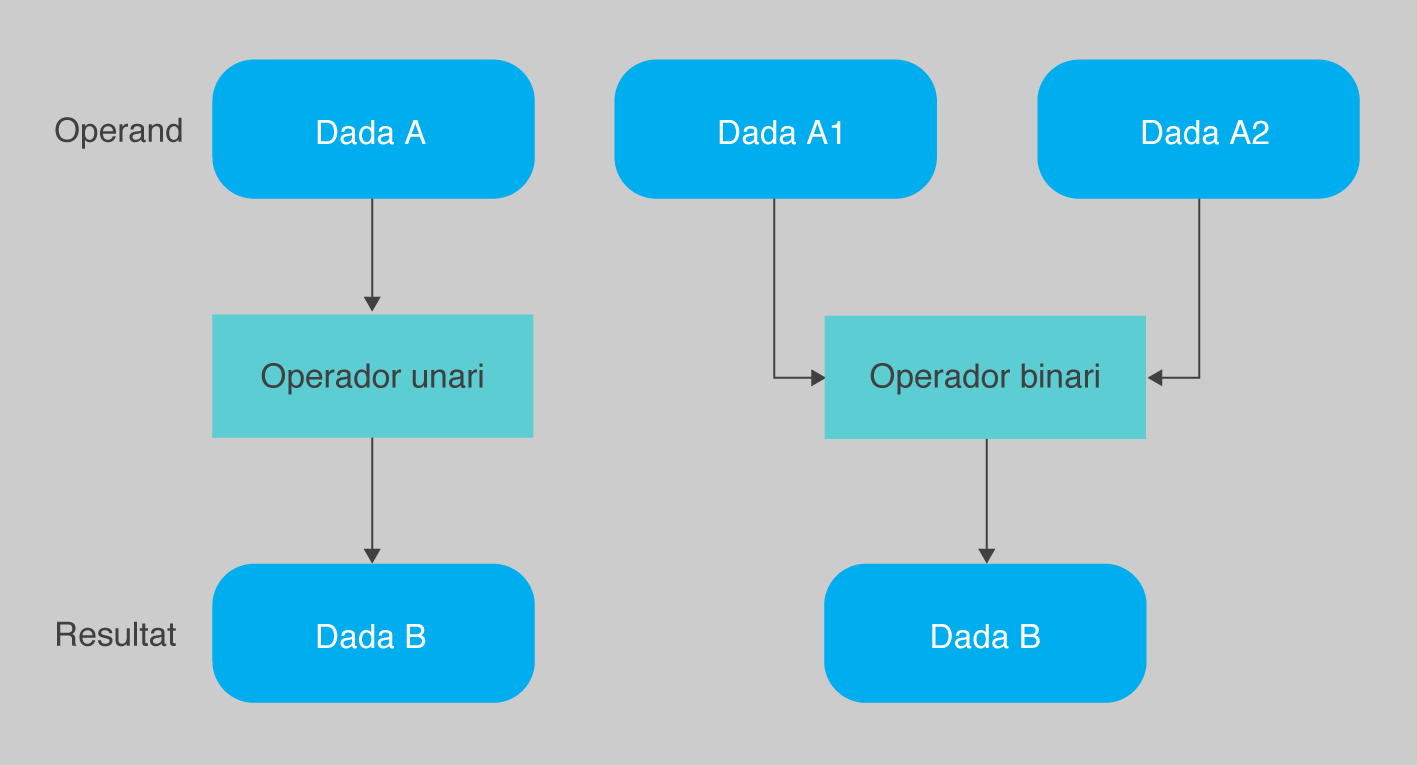 Operand

Dada A

Dada A1

Dada A2

Operador unari

Operador binari

Resultat

Dada B

Dada B